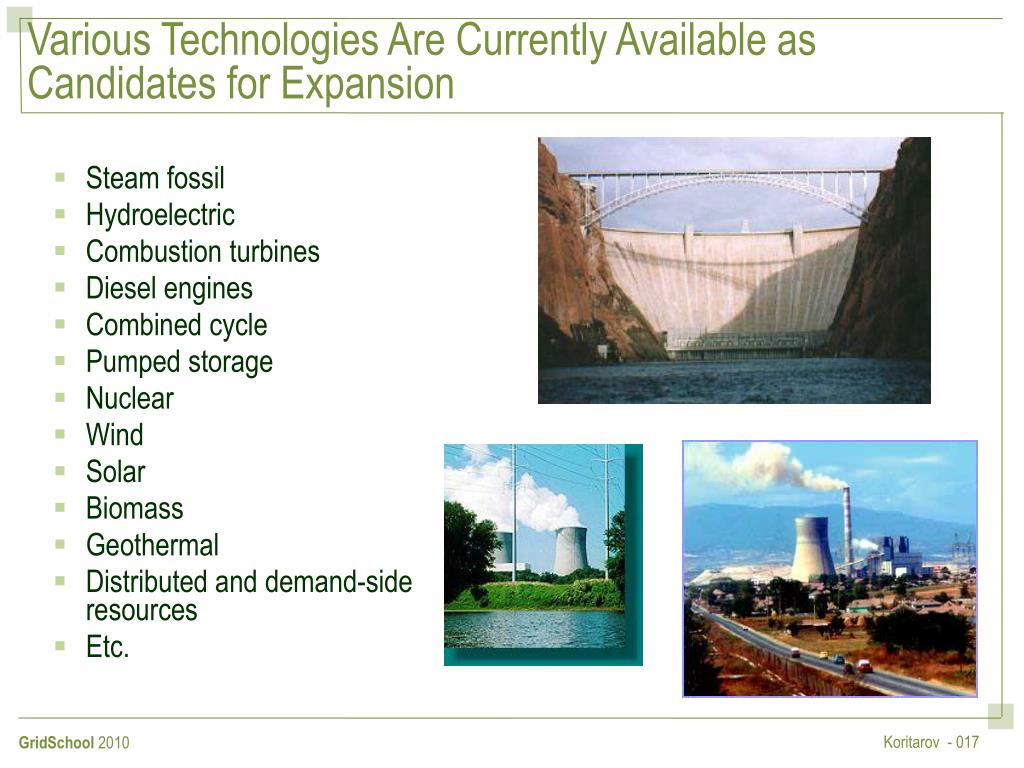 Various Technologies Are Currently Available as Candidates for Expansion

- Steam fossil
- Hydroelectric
- Combustion turbines
- Diesel engines
- Combined cycle
- Pumped storage
- Nuclear
- Wind
- Solar
- Biomass
- Geothermal
- Distributed and demand-side resources
- Etc.

GridSchool 2010

Koritarov - 017